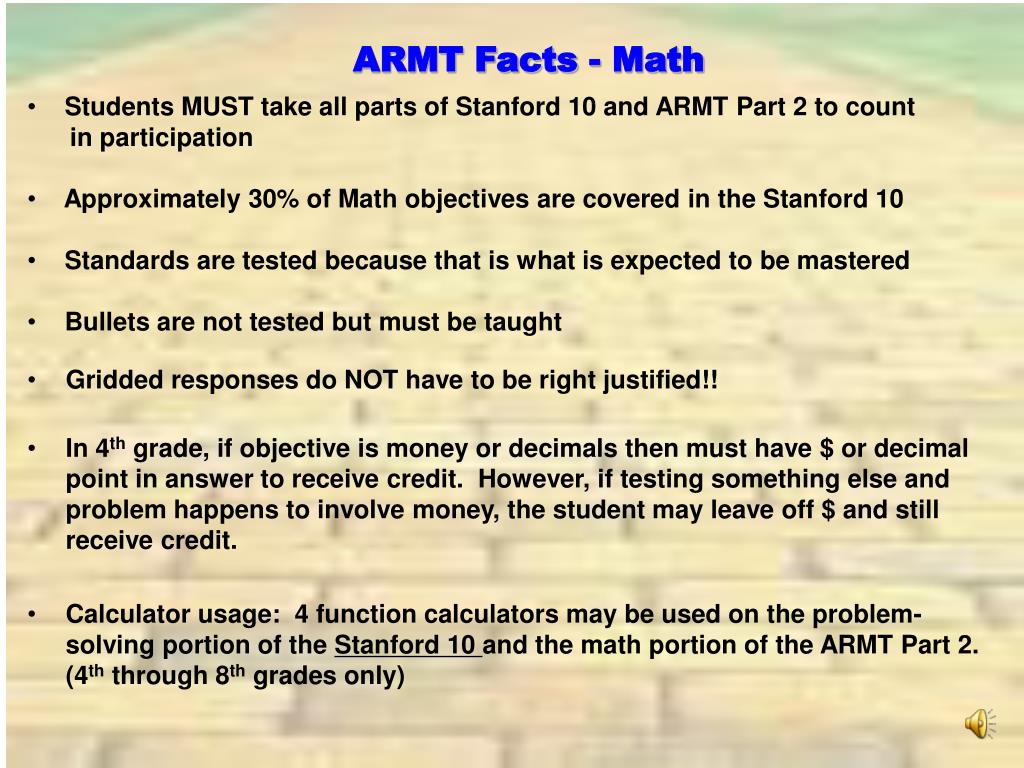 ARMT Facts - Math

• Students MUST take all parts of Stanford 10 and ARMT Part 2 to count in participation

• Approximately 30% of Math objectives are covered in the Stanford 10

• Standards are tested because that is what is expected to be mastered

• Bullets are not tested but must be taught

• Gridded responses do NOT have to be right justified!!

• In 4$^{th}$ grade, if objective is money or decimals then must have \$ or decimal point in answer to receive credit. However, if testing something else and problem happens to involve money, the student may leave off \$ and still receive credit.

• Calculator usage: 4 function calculators may be used on the problem-solving portion of the Stanford 10 and the math portion of the ARMT Part 2. (4$^{th}$ through 8$^{th}$ grades only)